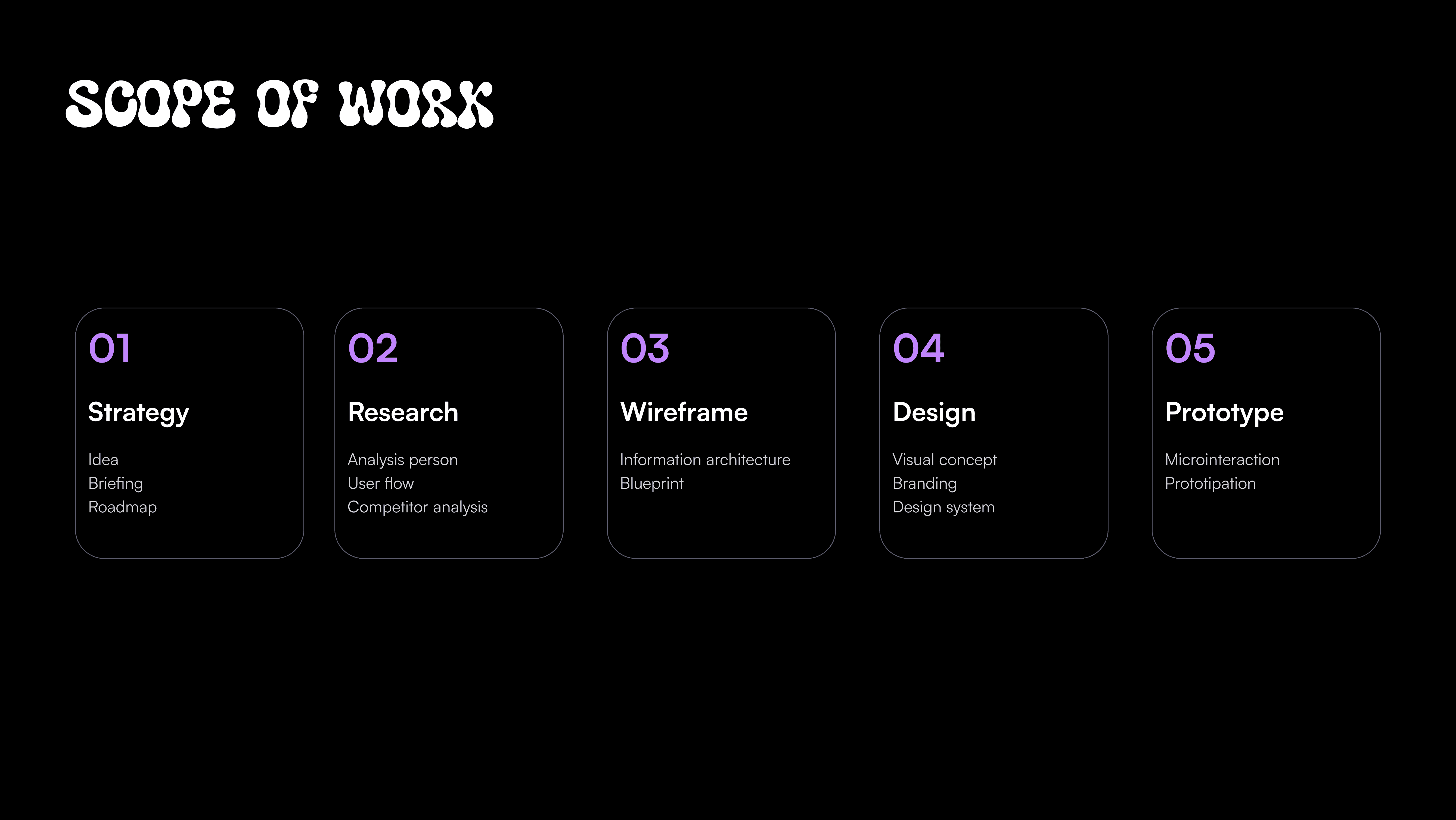 SCOPE OF WORK

01

Strategy

Idea
Briefing
Roadmap

02

Research

Analysis person
User flow
Competitor analysis

03

Wireframe

Information architecture
Blueprint

04

Design

Visual concept
Branding
Design system

05

Prototype

Microinteraction
Prototipation